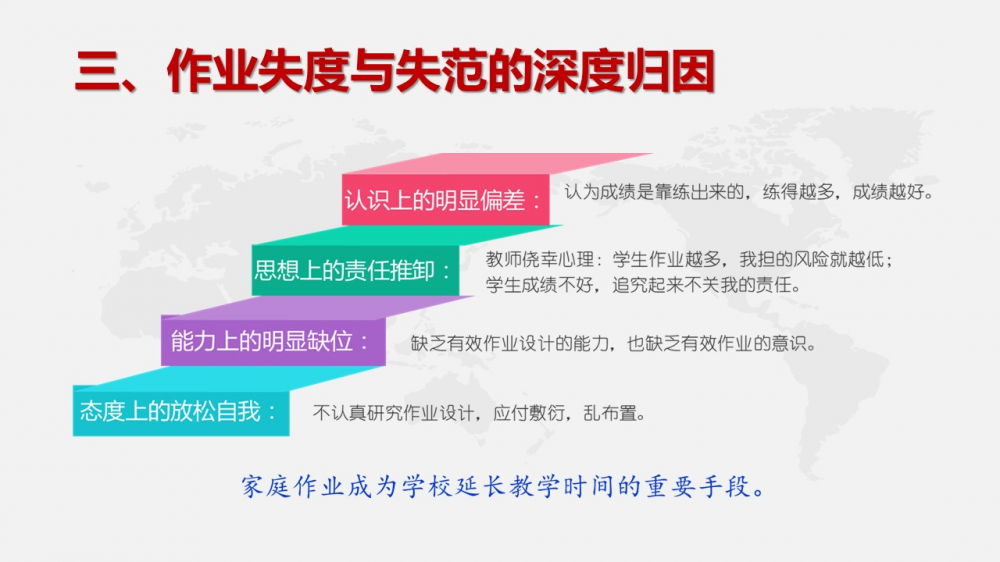 三、作业失度与失范的深度归因

认识上的明显偏差： 认为成绩是靠练出来的，练得越多，成绩越好。

思想上的责任推卸： 教师侥幸心理：学生作业越多，我担的风险就越低；学生成绩不好，追究起来不关我的责任。

能力上的明显缺位： 缺乏有效作业设计的能力，也缺乏有效作业的意识。

态度上的放松自我： 不认真研究作业设计，应付敷衍，乱布置。

家庭作业成为学校延长教学时间的重要手段。